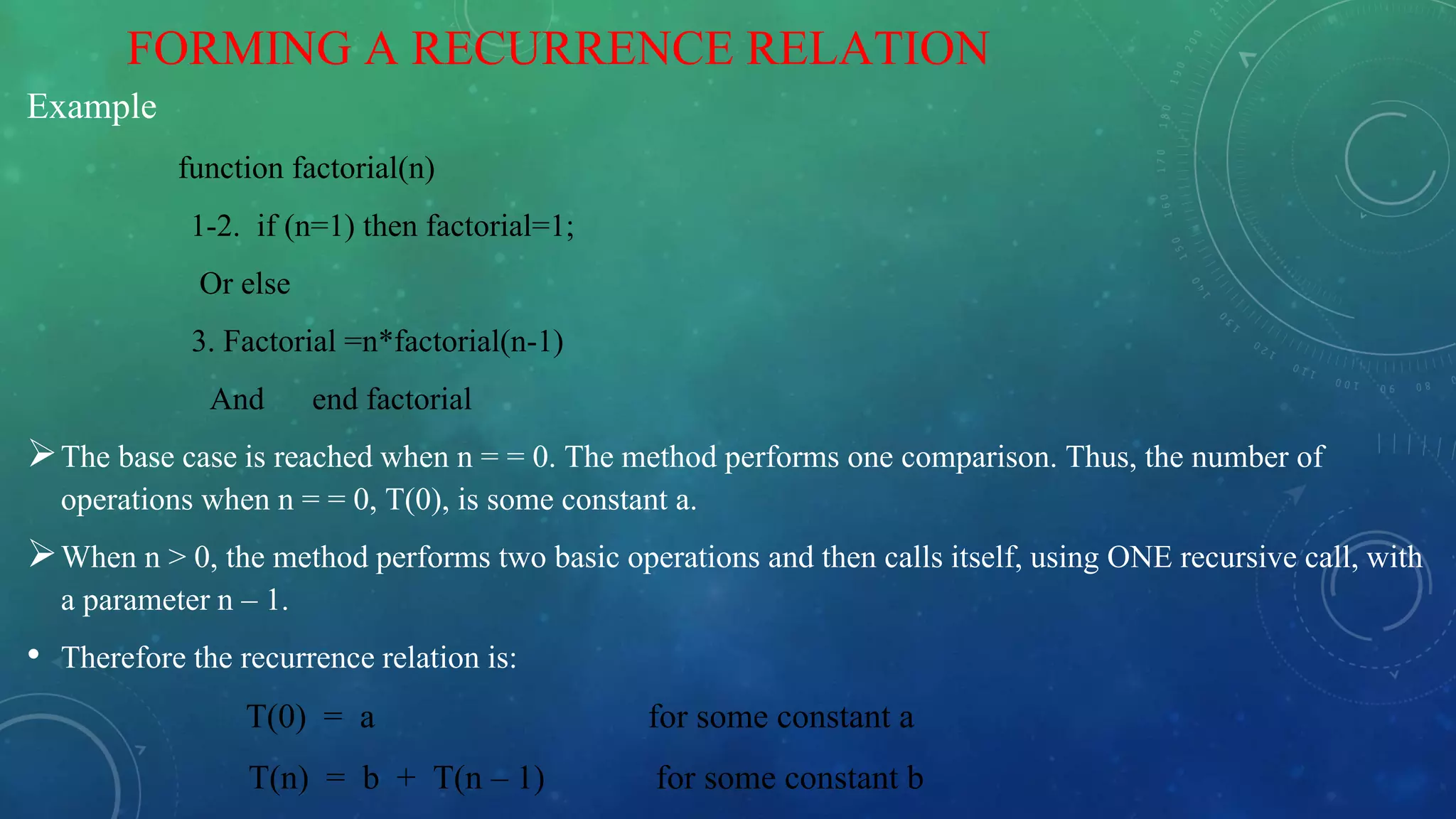 FORMING A RECURRENCE RELATION

Example

function factorial(n)

1-2. if (n=1) then factorial=1;

Or else

3. Factorial =n*factorial(n-1)

And end factorial

➢ The base case is reached when n = = 0. The method performs one comparison. Thus, the number of operations when n = = 0, T(0), is some constant a.

➢ When n > 0, the method performs two basic operations and then calls itself, using ONE recursive call, with a parameter n – 1.

• Therefore the recurrence relation is:

T(0) = a for some constant a

T(n) = b + T(n – 1) for some constant b